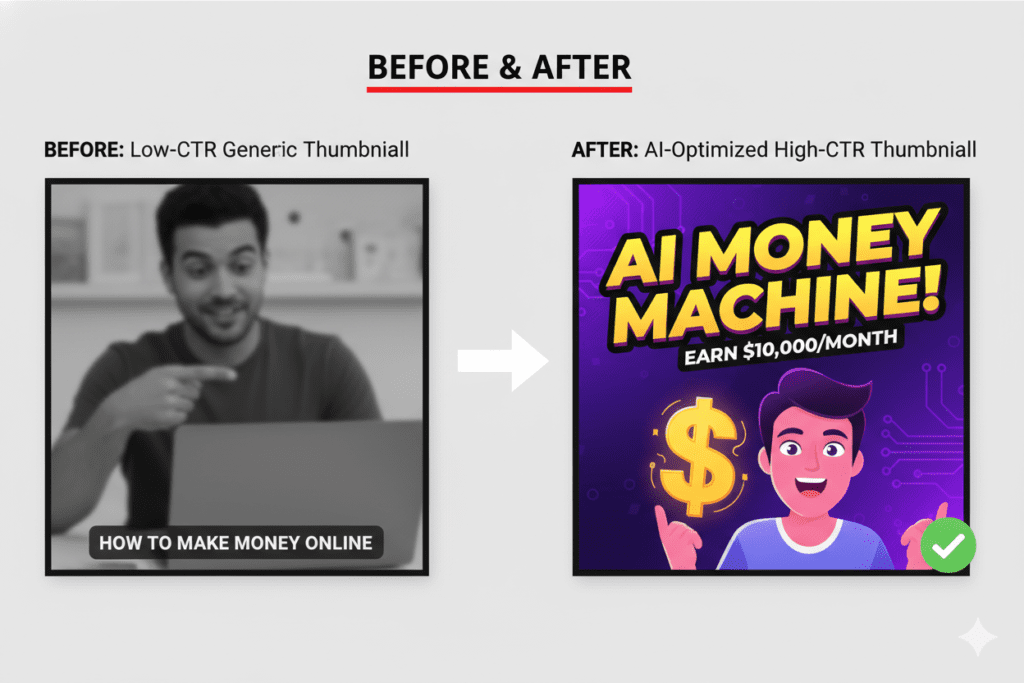 BEFORE & AFTER

BEFORE: Low-CTR Generic Thumbniall

HOW TO MAKE MONEY ONLINE

AFTER: AI-Optimized High-CTR Thumbniall

AI MONEY MACHINE!

EARN \$10,000/MONTH

\$